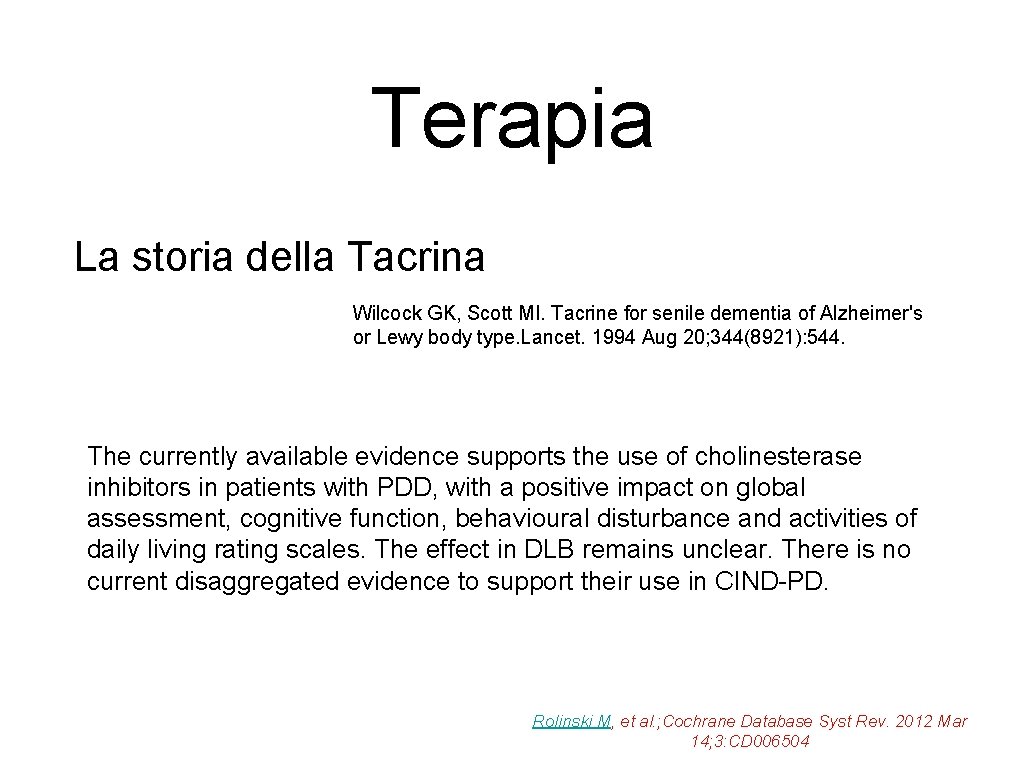 Terapia

La storia della Tacrina

Wilcock GK, Scott MI. Tacrine for senile dementia of Alzheimer's or Lewy body type.Lancet. 1994 Aug 20;344(8921):544.

The currently available evidence supports the use of cholinesterase inhibitors in patients with PDD, with a positive impact on global assessment, cognitive function, behavioural disturbance and activities of daily living rating scales. The effect in DLB remains unclear. There is no current disaggregated evidence to support their use in CIND-PD.

Rolinski M, et al.;Cochrane Database Syst Rev. 2012 Mar 14;3:CD006504